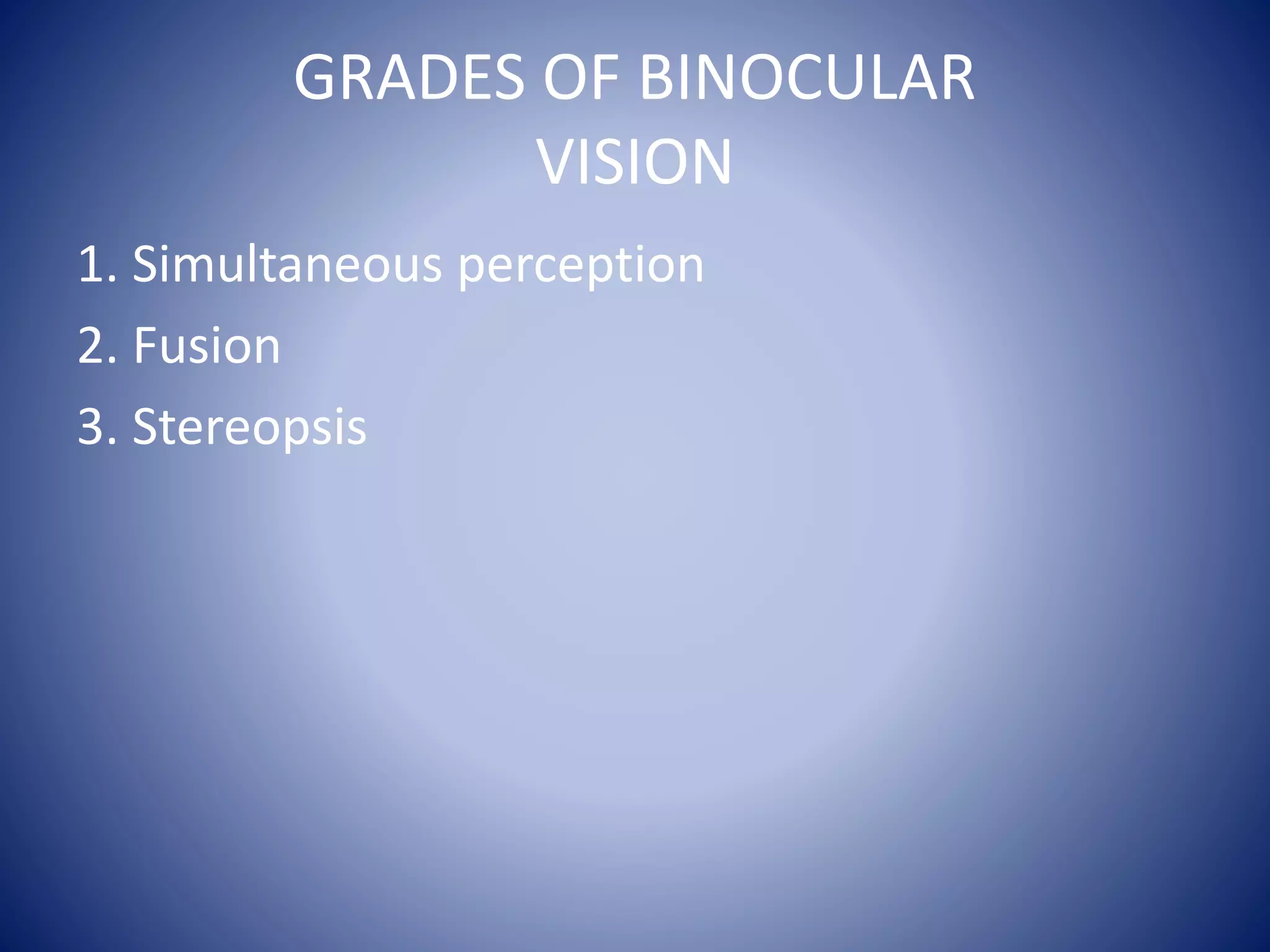 GRADES OF BINOCULAR VISION

1. Simultaneous perception
2. Fusion
3. Stereopsis